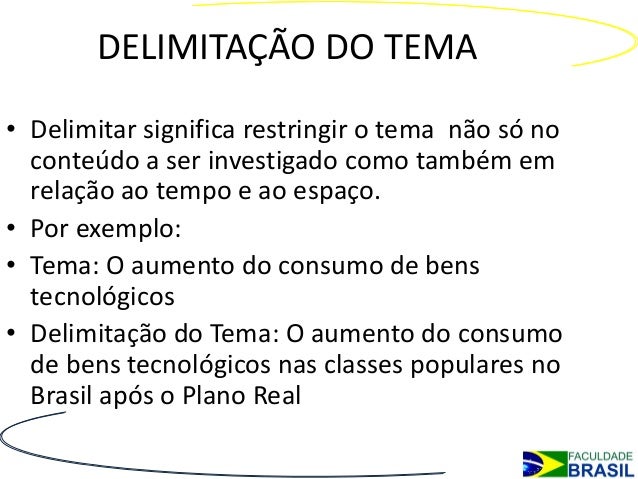 DELIMITAÇÃO DO TEMA

• Delimitar significa restringir o tema não só no conteúdo a ser investigado como também em relação ao tempo e ao espaço.

• Por exemplo:

• Tema: O aumento do consumo de bens tecnológicos

• Delimitação do Tema: O aumento do consumo de bens tecnológicos nas classes populares no Brasil após o Plano Real

FACULDADE BRASIL